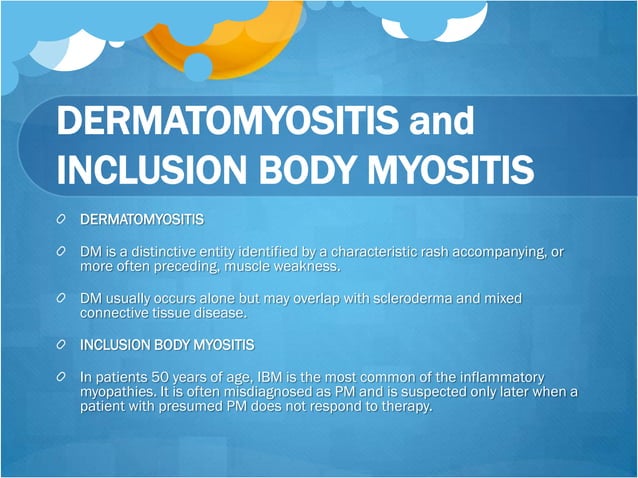 DERMATOMYOSITIS and INCLUSION BODY MYOSITIS

DERMATOMYOSITIS

DM is a distinctive entity identified by a characteristic rash accompanying, or more often preceding, muscle weakness.

DM usually occurs alone but may overlap with scleroderma and mixed connective tissue disease.

INCLUSION BODY MYOSITIS

In patients 50 years of age, IBM is the most common of the inflammatory myopathies. It is often misdiagnosed as PM and is suspected only later when a patient with presumed PM does not respond to therapy.